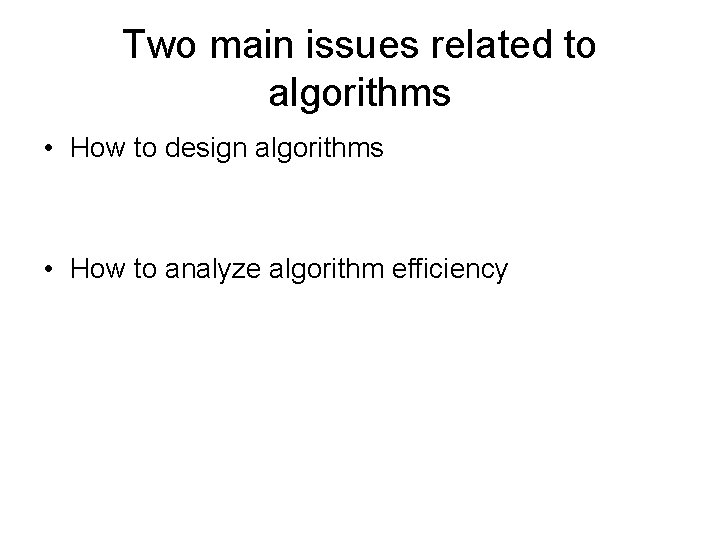 Two main issues related to algorithms

• How to design algorithms

• How to analyze algorithm efficiency